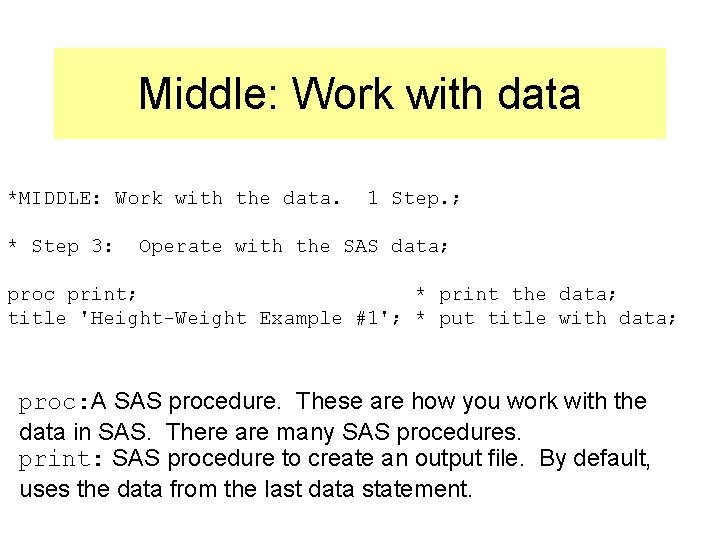 Middle: Work with data

*MIDDLE: Work with the data.  1 Step.;

* Step 3:  Operate with the SAS data;

proc print;                          * print the data;
title 'Height-Weight Example #1'; * put title with data;

proc:A SAS procedure. These are how you work with the data in SAS. There are many SAS procedures.
print: SAS procedure to create an output file. By default, uses the data from the last data statement.